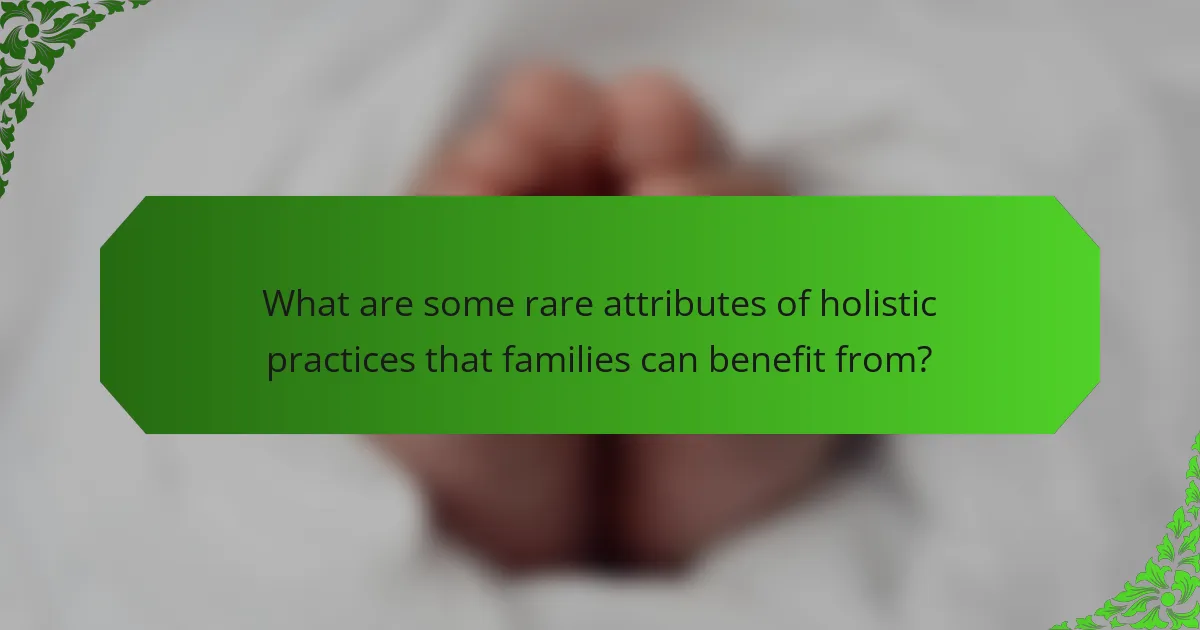 What are some rare attributes of holistic practices that families can benefit from?